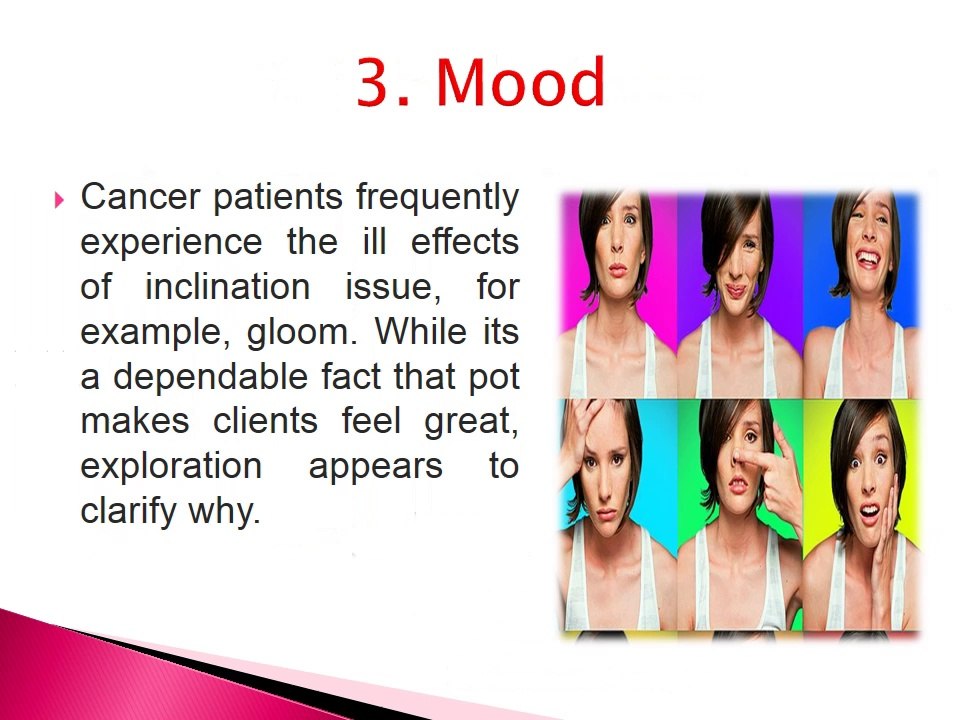 3. Mood

Cancer patients frequently experience the ill effects of inclination issue, for example, gloom. While its a dependable fact that pot makes clients feel great, exploration appears to clarify why.